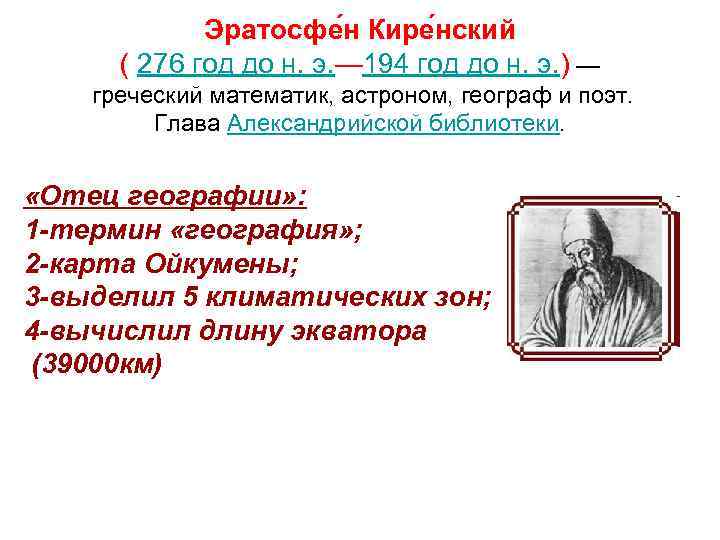 Эратосфе́н Кире́нский
( 276 год до н. э.—194 год до н. э.) — греческий математик, астроном, географ и поэт. Глава Александрийской библиотеки.

«Отец географии»:
1-термин «география»;
2-карта Ойкумены;
3-выделил 5 климатических зон;
4-вычислил длину экватора (39000км)